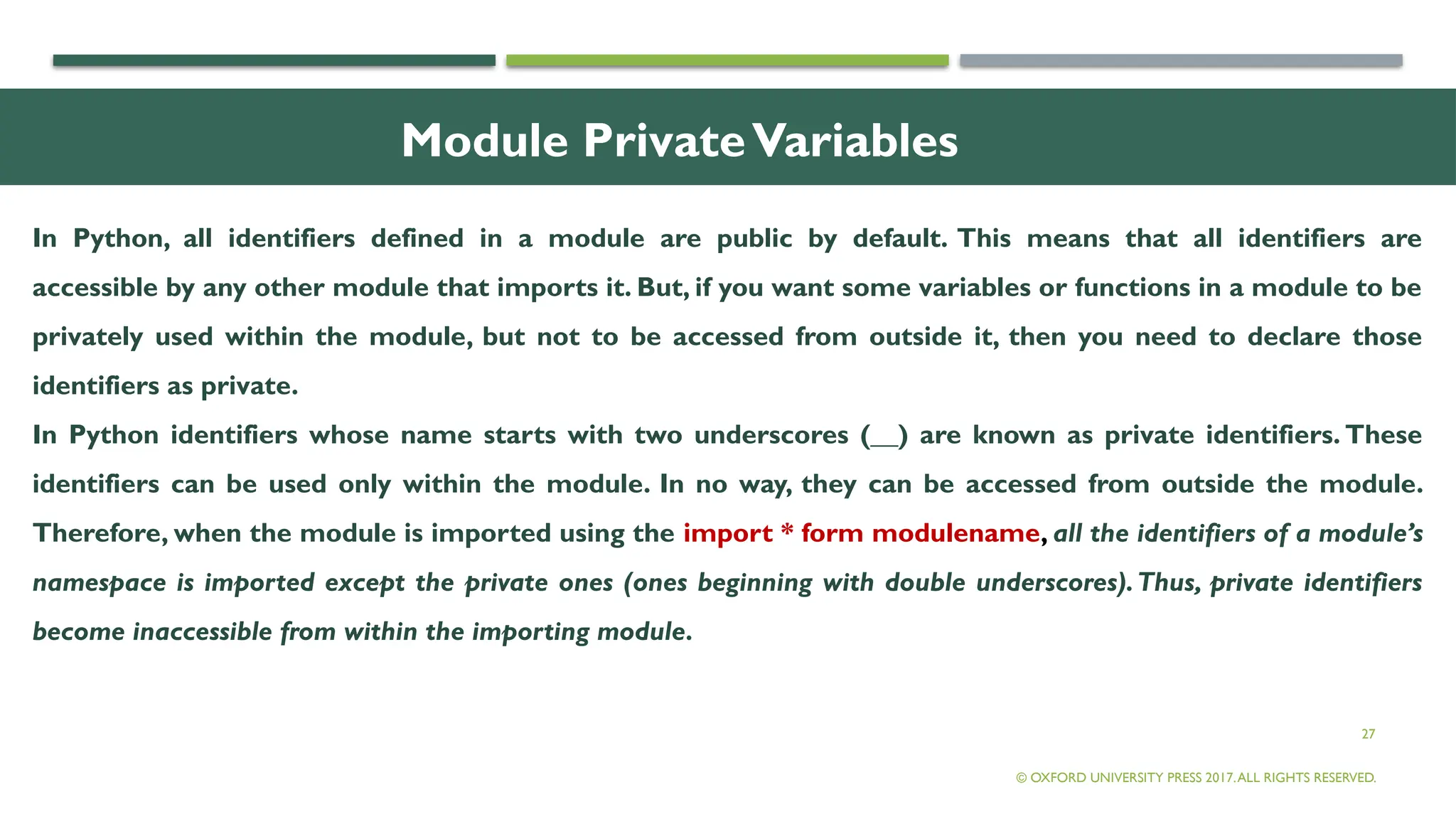 Module Private Variables

In Python, all identifiers defined in a module are public by default. This means that all identifiers are accessible by any other module that imports it. But, if you want some variables or functions in a module to be privately used within the module, but not to be accessed from outside it, then you need to declare those identifiers as private.

In Python identifiers whose name starts with two underscores (__) are known as private identifiers. These identifiers can be used only within the module. In no way, they can be accessed from outside the module. Therefore, when the module is imported using the import * form modulename, all the identifiers of a module's namespace is imported except the private ones (ones beginning with double underscores). Thus, private identifiers become inaccessible from within the importing module.

27

© OXFORD UNIVERSITY PRESS 2017. ALL RIGHTS RESERVED.